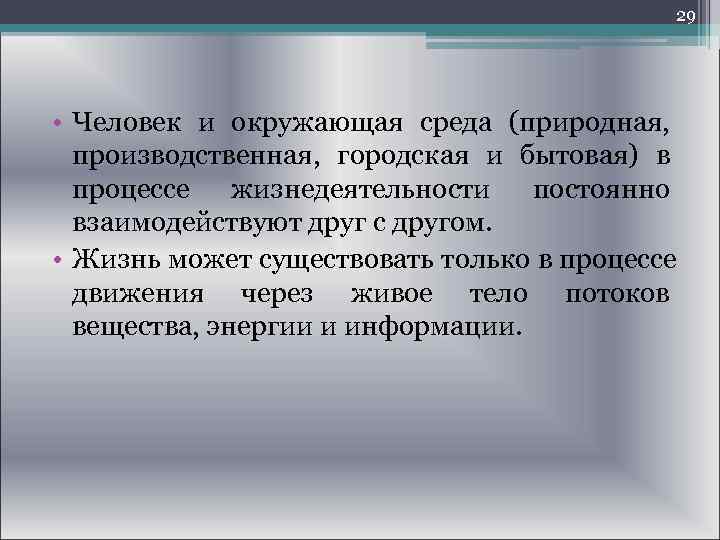 29

• Человек и окружающая среда (природная, производственная, городская и бытовая) в процессе жизнедеятельности постоянно взаимодействуют друг с другом.
• Жизнь может существовать только в процессе движения через живое тело потоков вещества, энергии и информации.